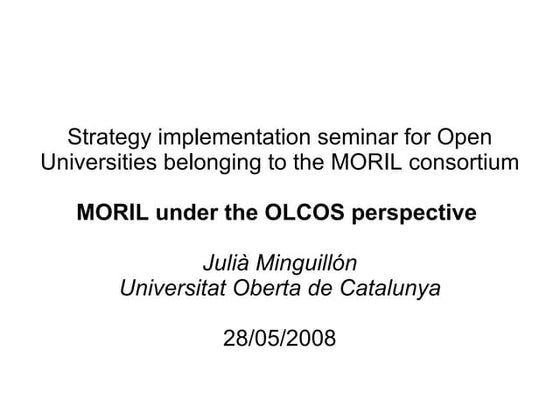 Strategy implementation seminar for Open Universities belonging to the MORIL consortium

MORIL under the OLCOS perspective

Julià Minguillón
Universitat Oberta de Catalunya

28/05/2008